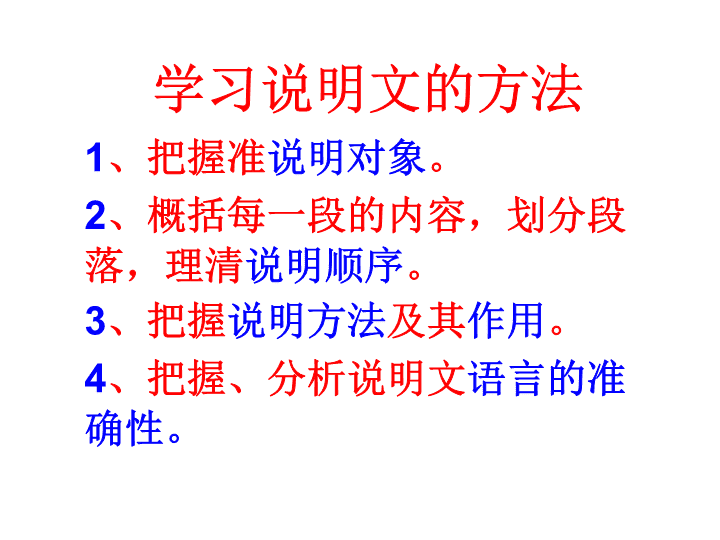 学习说明文的方法

1、把握准说明对象。

2、概括每一段的内容，划分段落，理清说明顺序。

3、把握说明方法及其作用。

4、把握、分析说明文语言的准确性。